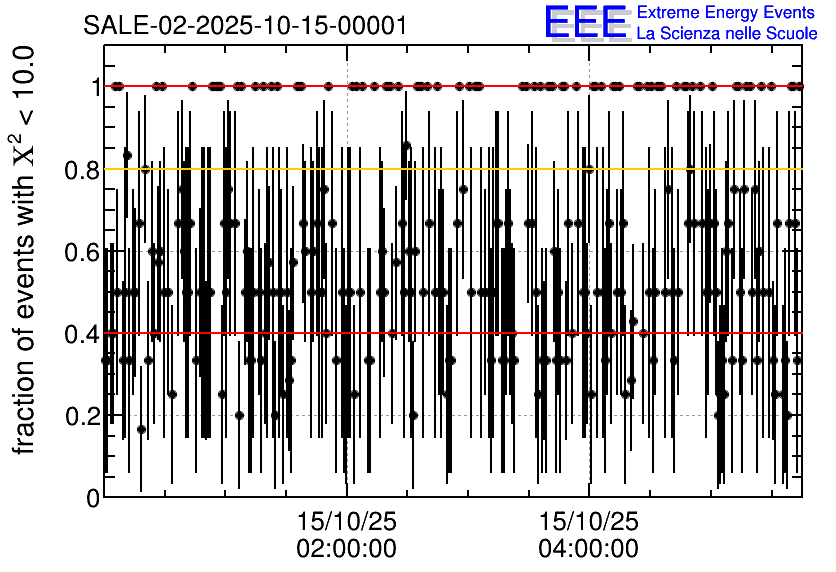 SALE-02-2025-10-15-00001

EEE Extreme Energy Events
La Scienza nelle Scuole

fraction of events with $X^2 < 10.0$

1
0.8
0.6
0.4
0.2
0

15/10/25
02:00:00

15/10/25
04:00:00